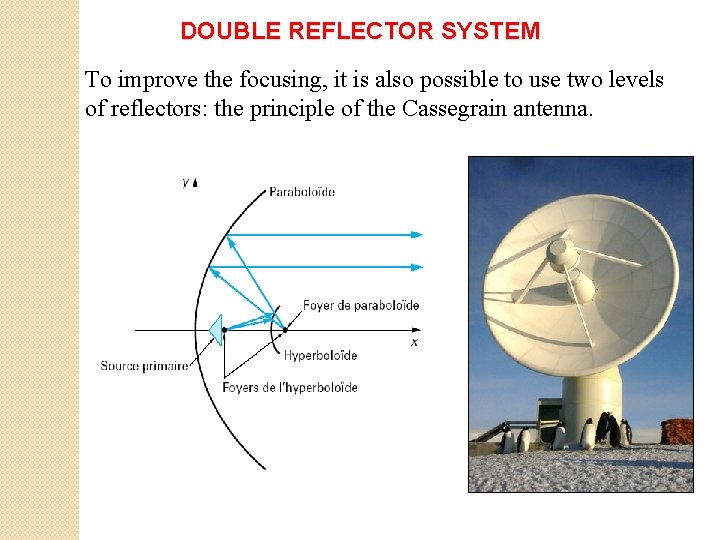 DOUBLE REFLECTOR SYSTEM

To improve the focusing, it is also possible to use two levels of reflectors: the principle of the Cassegrain antenna.

y

Paraboloïde

Foyer de paraboloïde

x

Hyperboloïde

Source primaire

Foyers de l'hyperboloïde